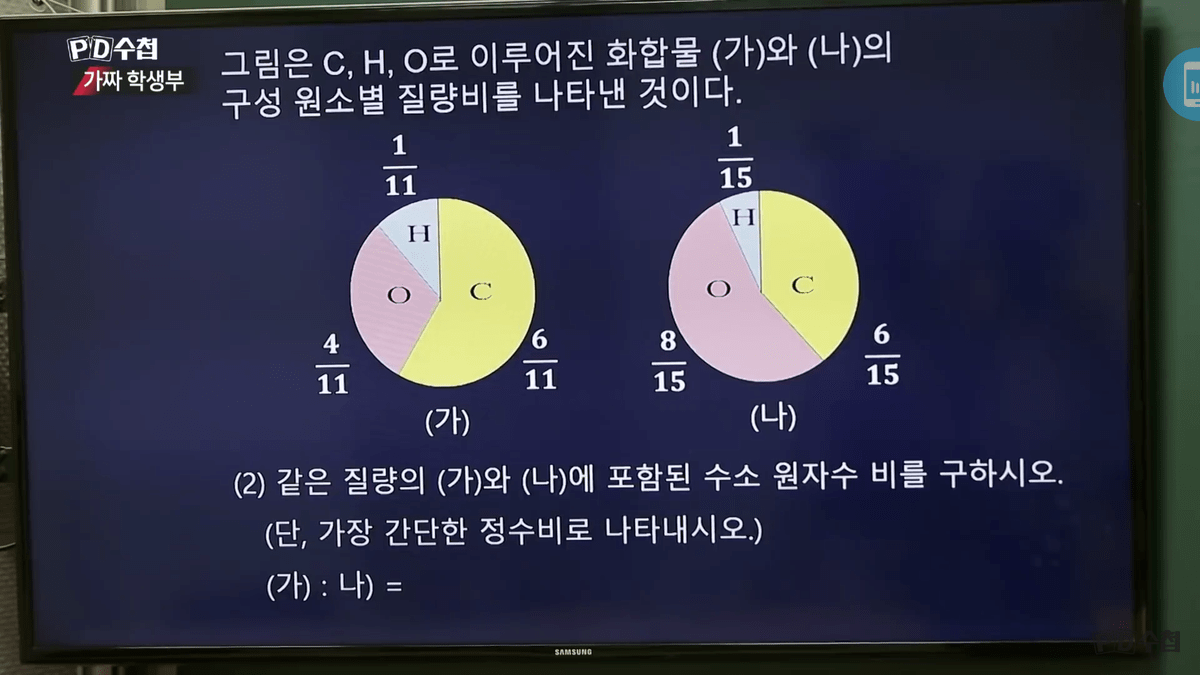 PD수첩
가짜 학생부

그림은 C, H, O로 이루어진 화합물 (가)와 (나)의 구성 원소별 질량비를 나타낸 것이다.

$\frac{1}{11}$
H
O
C
$\frac{4}{11}$
$\frac{6}{11}$
(가)

$\frac{1}{15}$
H
O
C
$\frac{8}{15}$
$\frac{6}{15}$
(나)

(2) 같은 질량의 (가)와 (나)에 포함된 수소 원자수 비를 구하시오.
(단, 가장 간단한 정수비로 나타내시오.)
(가) : 나) =

SAMSUNG